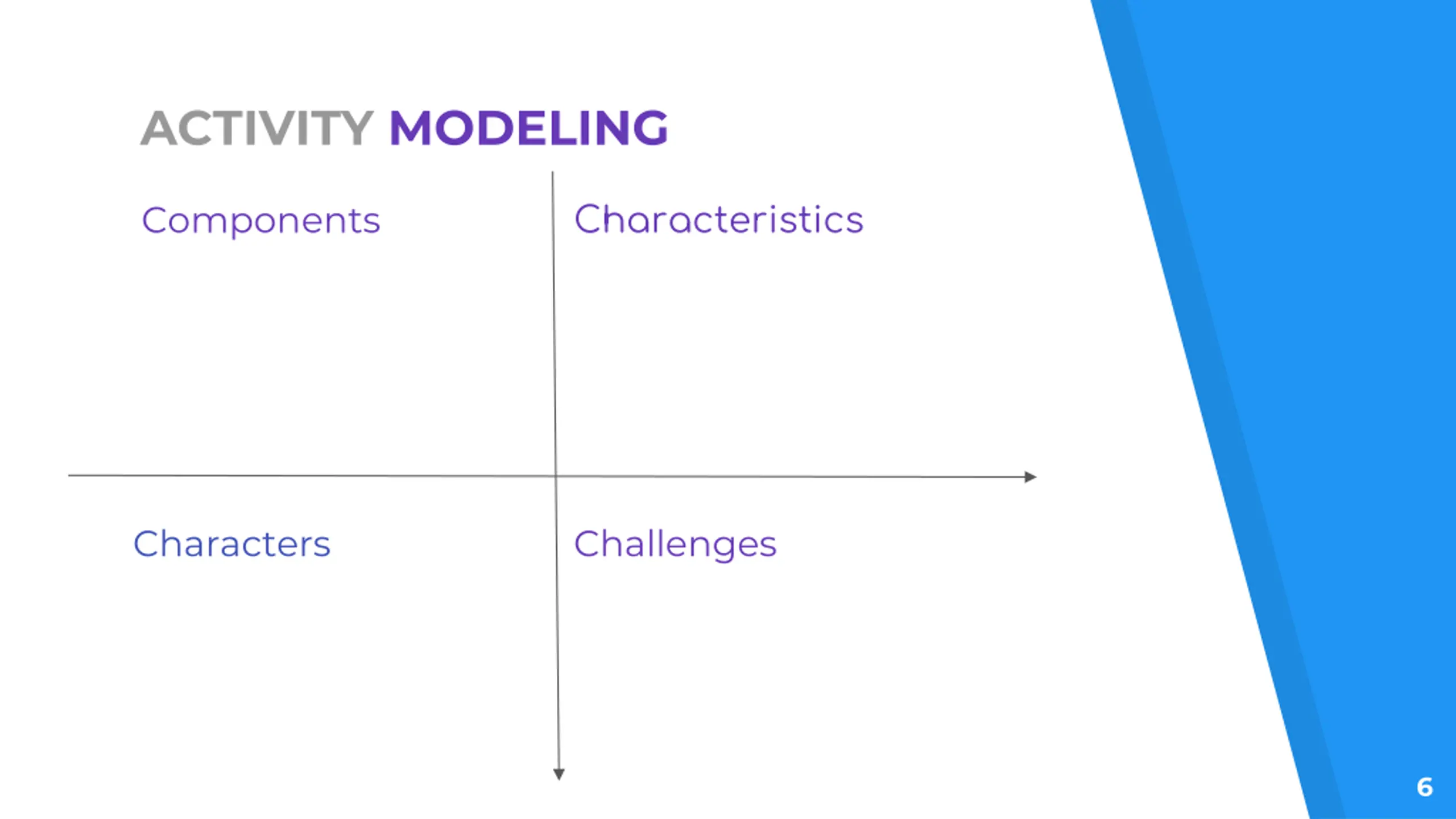 ACTIVITY MODELING

Components

Characteristics

Characters

Challenges

6